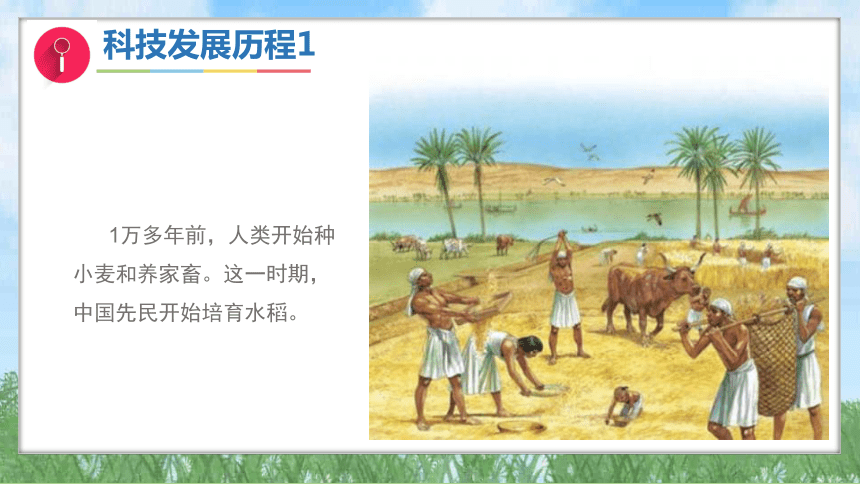 科技发展历程1

1万多年前，人类开始种小麦和养家畜。这一时期，中国先民开始培育水稻。